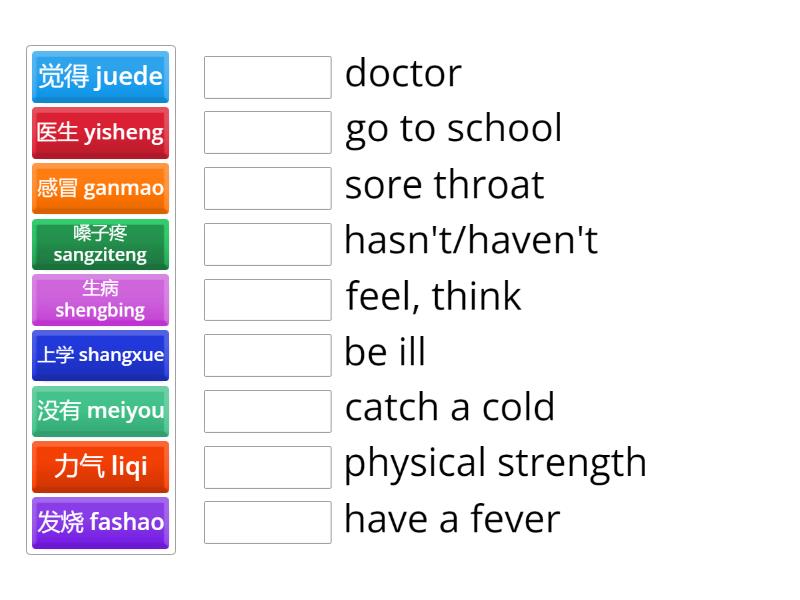 觉得 juede
医生 yisheng
感冒 ganmao
嗓子疼 sangziteng
生病 shengbing
上学 shangxue
没有 meiyou
力气 liqi
发烧 fashao

doctor
go to school
sore throat
hasn't/haven't
feel, think
be ill
catch a cold
physical strength
have a fever